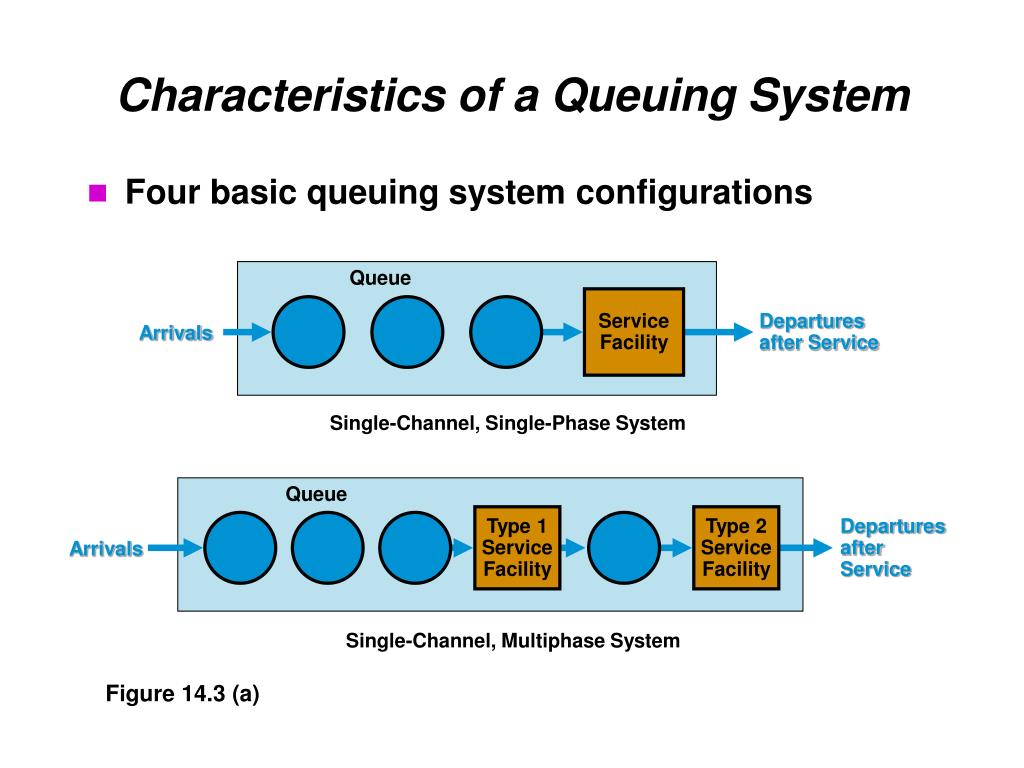 Characteristics of a Queuing System

Four basic queuing system configurations

Queue

Arrivals

Service Facility

Departures after Service

Single-Channel, Single-Phase System

Queue

Arrivals

Type 1 Service Facility

Type 2 Service Facility

Departures after Service

Single-Channel, Multiphase System

Figure 14.3 (a)